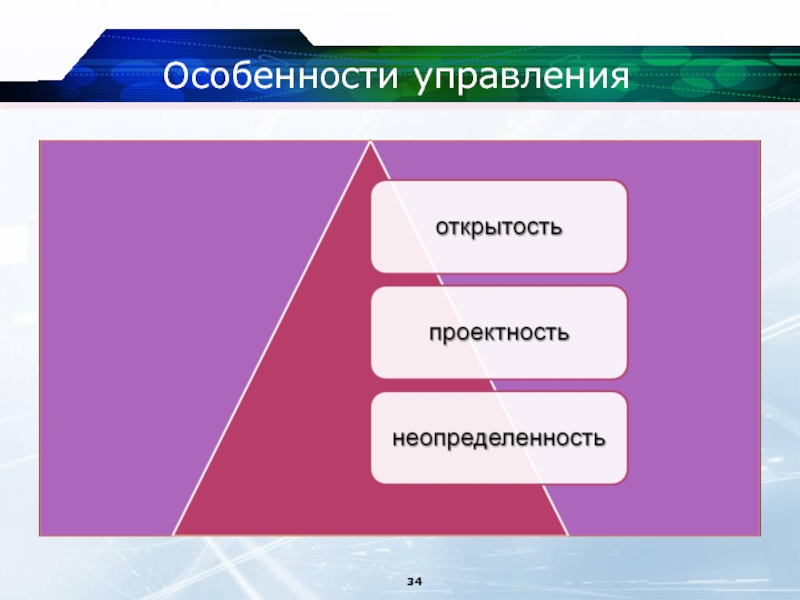 Особенности управления

открытость

проектность

неопределенность

34